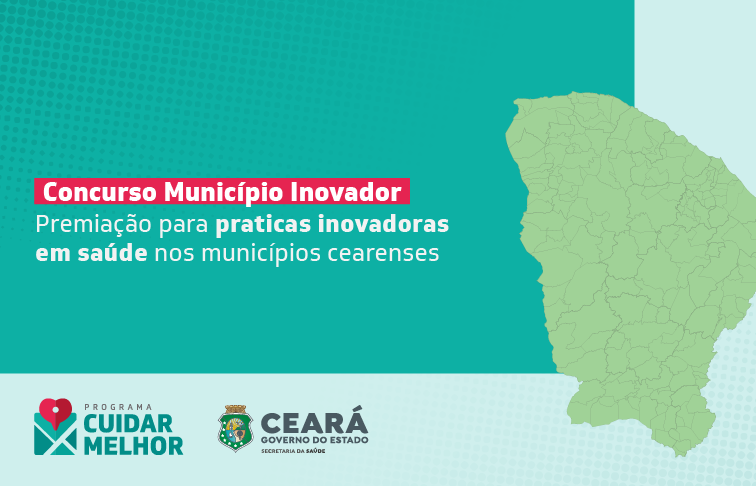 Concurso Município Inovador
Premiação para praticas inovadoras em saúde nos municípios cearenses

PROGRAMA
CUIDAR
MELHOR

CEARÁ
GOVERNO DO ESTADO
SECRETARIA DA SAÚDE